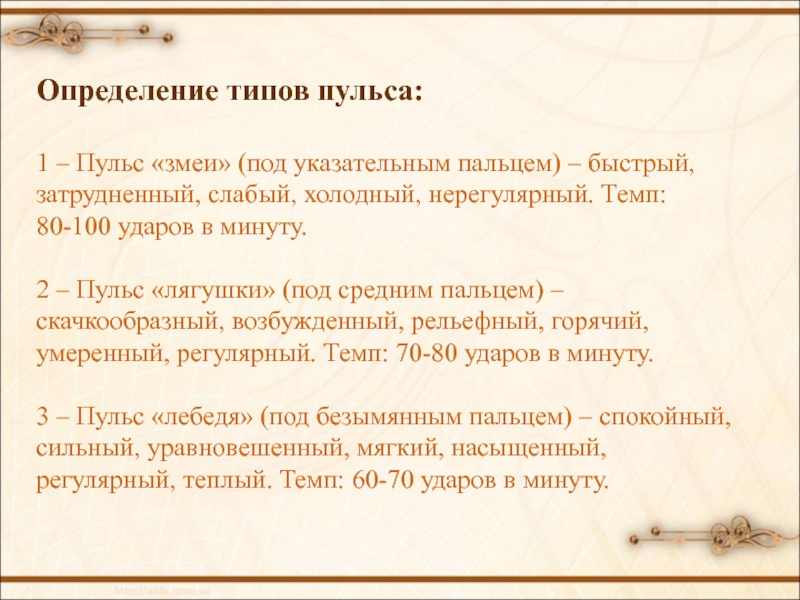 Определение типов пульса:

1 – Пульс «змеи» (под указательным пальцем) – быстрый, затрудненный, слабый, холодный, нерегулярный. Темп: 80-100 ударов в минуту.

2 – Пульс «лягушки» (под средним пальцем) – скачкообразный, возбужденный, рельефный, горячий, умеренный, регулярный. Темп: 70-80 ударов в минуту.

3 – Пульс «лебедя» (под безымянным пальцем) – спокойный, сильный, уравновешенный, мягкий, насыщенный, регулярный, теплый. Темп: 60-70 ударов в минуту.

http://aida.ucoz.ru